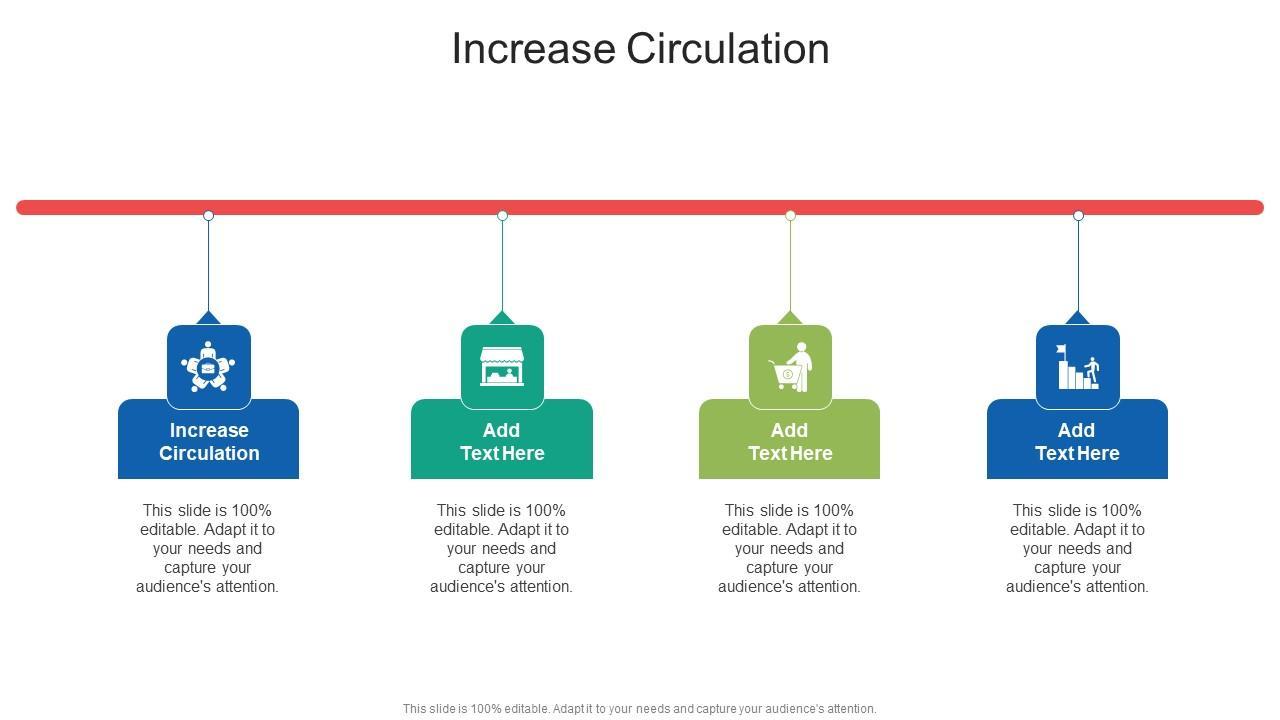 Increase Circulation

Increase Circulation

This slide is 100% editable. Adapt it to your needs and capture your audience's attention.

Add Text Here

This slide is 100% editable. Adapt it to your needs and capture your audience's attention.

Add Text Here

This slide is 100% editable. Adapt it to your needs and capture your audience's attention.

Add Text Here

This slide is 100% editable. Adapt it to your needs and capture your audience's attention.

This slide is 100% editable. Adapt it to your needs and capture your audience's attention.